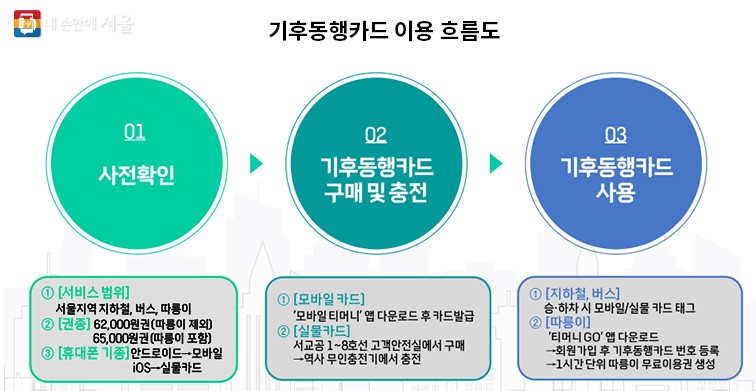 내 손안에 서울

기후동행카드 이용 흐름도

01
사전확인

02
기후동행카드 구매 및 충전

03
기후동행카드 사용

① [서비스 범위]
서울지역 지하철, 버스, 따릉이
② [권종] 62,000원권(따릉이 제외)
65,000원권(따릉이 포함)
③ [휴대폰 기종] 안드로이드→모바일
iOS→실물카드

① [모바일 카드]
'모바일 티머니' 앱 다운로드 후 카드발급
② [실물카드]
서교공 1~8호선 고객안전실에서 구매
→역사 무인충전기에서 충전

① [지하철, 버스]
승·하차 시 모바일/실물 카드 태그
② [따릉이]
'티머니 GO' 앱 다운로드
→회원가입 후 기후동행카드 번호 등록
→1시간 단위 따릉이 무료이용권 생성